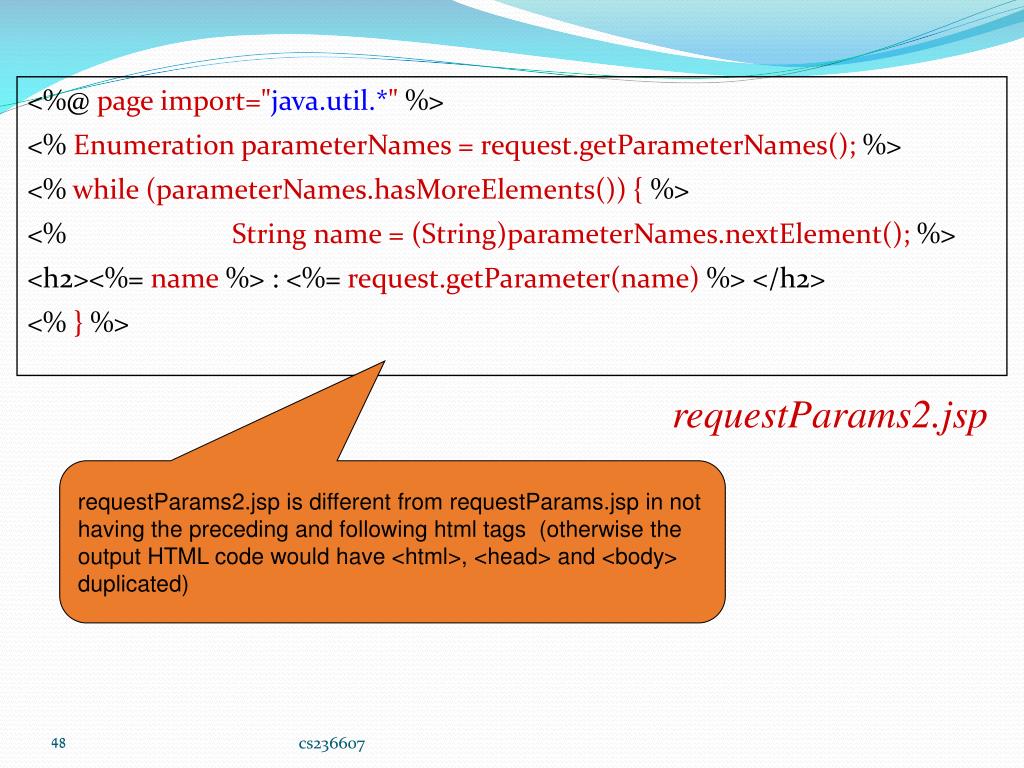 <%@ page import="java.util.*" %>
<% Enumeration parameterNames = request.getParameterNames(); %>
<% while (parameterNames.hasMoreElements()) { %>
<% String name = (String)parameterNames.nextElement(); %>
<h2><%= name %> : <%= request.getParameter(name) %> </h2>
<% } %>

requestParams2.jsp

requestParams2.jsp is different from requestParams.jsp in not having the preceding and following html tags (otherwise the output HTML code would have <html>, <head> and <body> duplicated)

48

cs236607